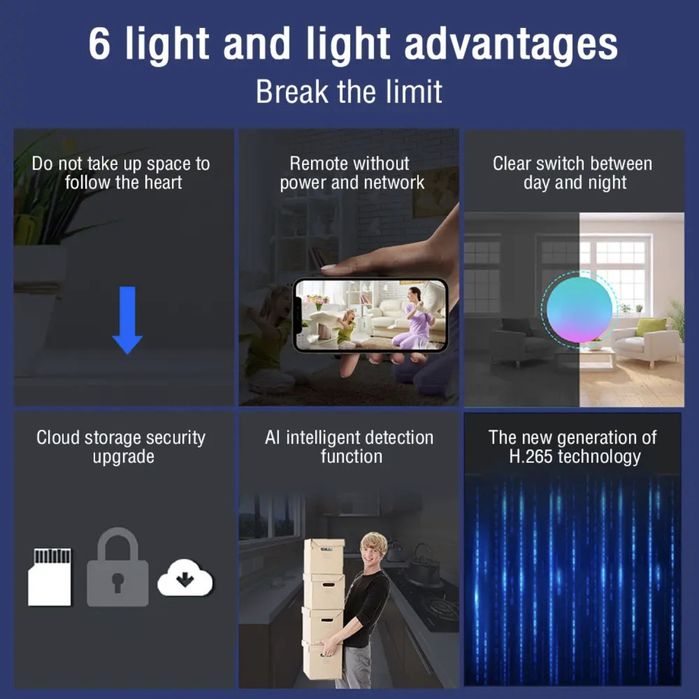 6 light and light advantages

Break the limit

Do not take up space to follow the heart

Remote without power and network

Clear switch between day and night

Cloud storage security upgrade

AI intelligent detection function

The new generation of H.265 technology